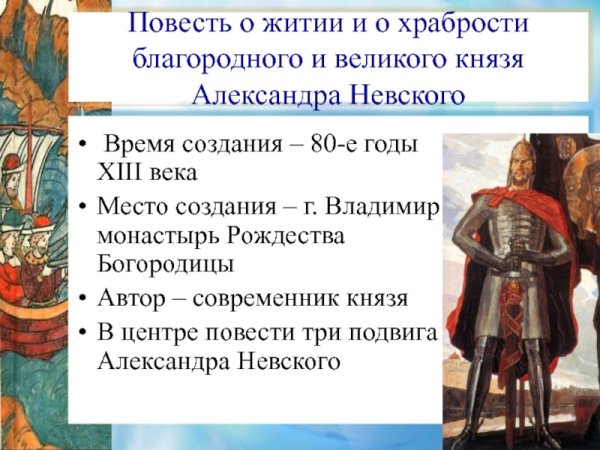 Повесть о житии и о храбрости благородного и великого князя Александра Невского

• Время создания – 80-е годы XIII века
• Место создания – г. Владимир монастырь Рождества Богородицы
• Автор – современник князя
• В центре повести три подвига Александра Невского